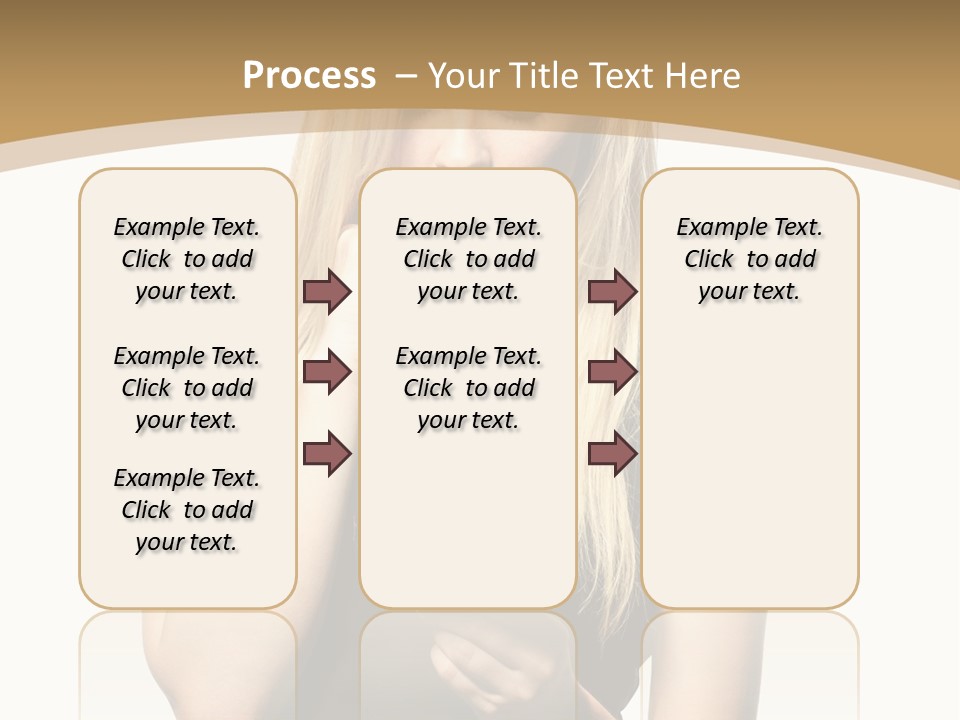 Process – Your Title Text Here

Example Text. Click to add your text.

Example Text. Click to add your text.

Example Text. Click to add your text.

Example Text. Click to add your text.

Example Text. Click to add your text.

Example Text. Click to add your text.